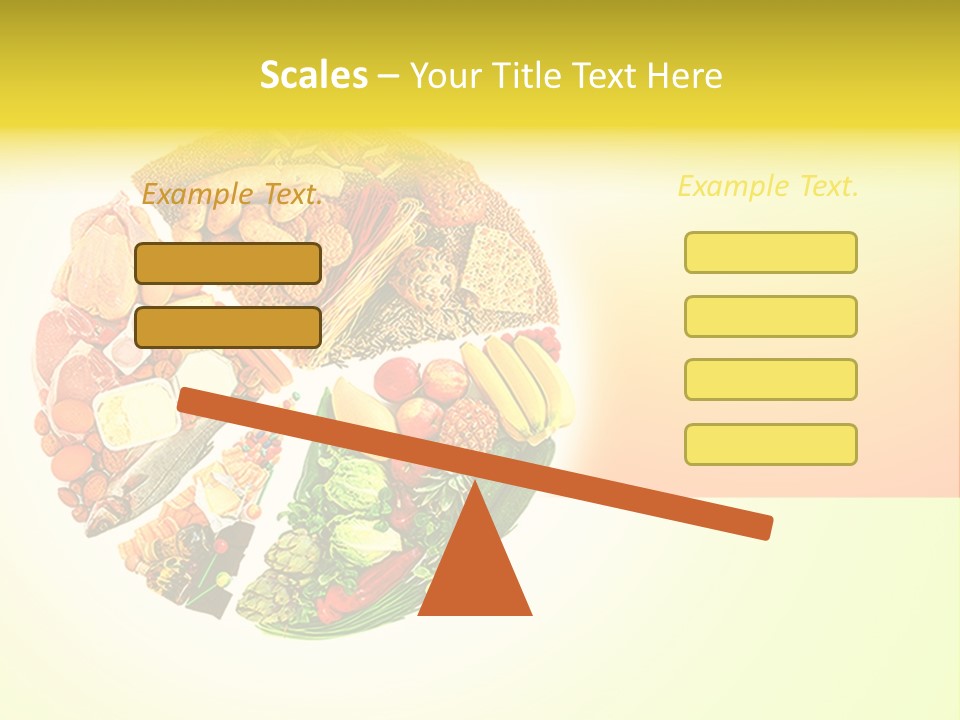 Scales – Your Title Text Here

Example Text.

Example Text.